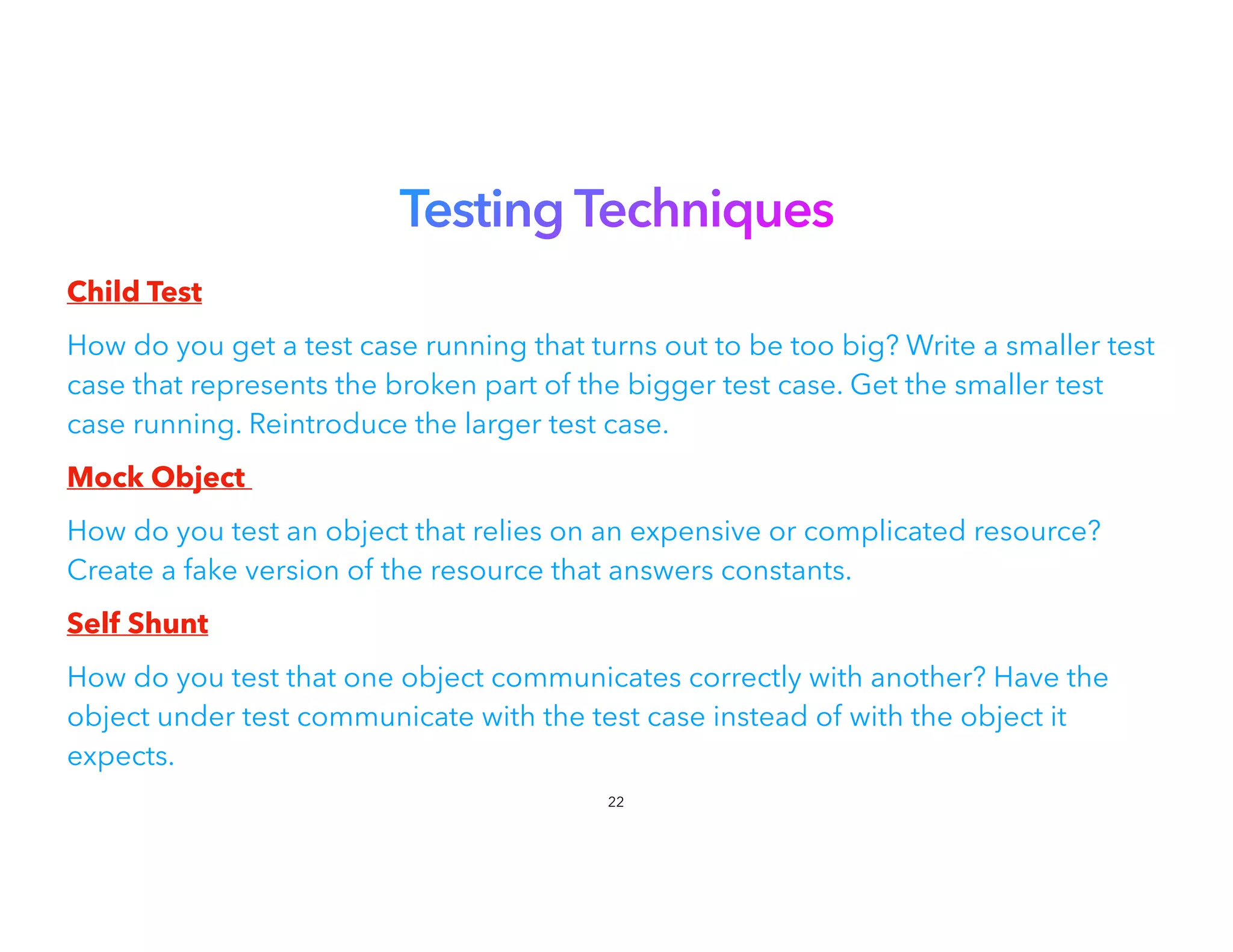 Testing Techniques

Child Test

How do you get a test case running that turns out to be too big? Write a smaller test case that represents the broken part of the bigger test case. Get the smaller test case running. Reintroduce the larger test case.

Mock Object

How do you test an object that relies on an expensive or complicated resource? Create a fake version of the resource that answers constants.

Self Shunt

How do you test that one object communicates correctly with another? Have the object under test communicate with the test case instead of with the object it expects.

22